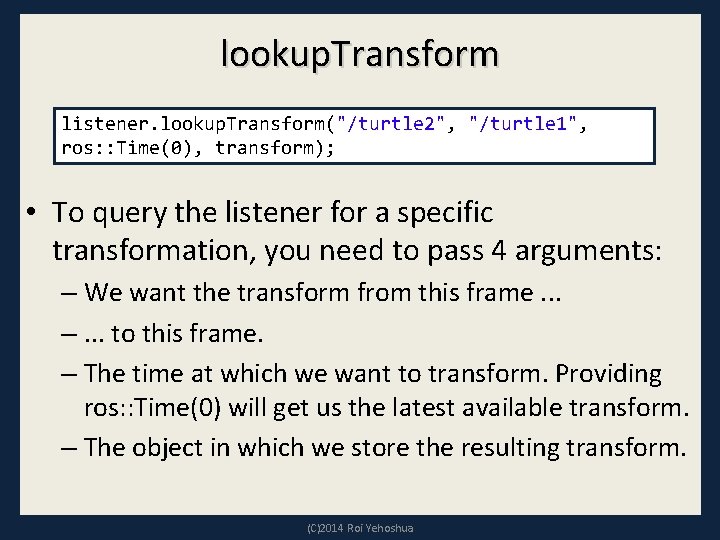 lookupTransform

listener.lookupTransform("/turtle2", "/turtle1", ros::Time(0), transform);

• To query the listener for a specific transformation, you need to pass 4 arguments:
– We want the transform from this frame ...
– ... to this frame.
– The time at which we want to transform. Providing ros::Time(0) will get us the latest available transform.
– The object in which we store the resulting transform.

(C)2014 Roi Yehoshua